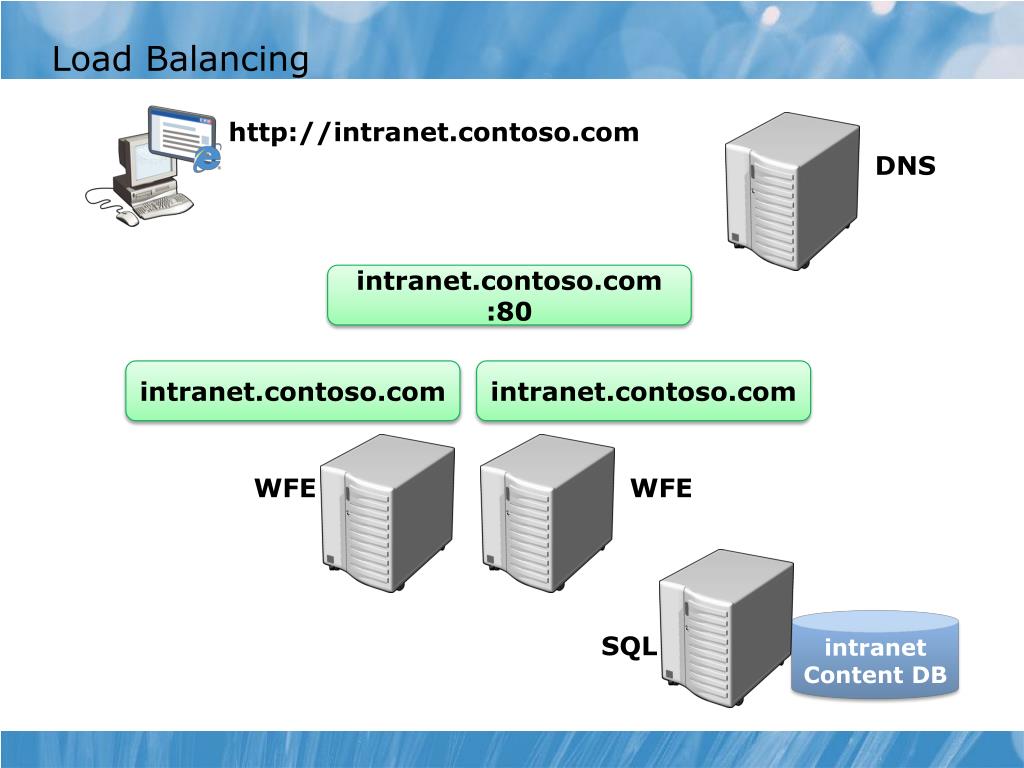 Load Balancing

http://intranet.contoso.com

DNS

intranet.contoso.com :80

intranet.contoso.com

intranet.contoso.com

WFE

WFE

SQL

intranet Content DB